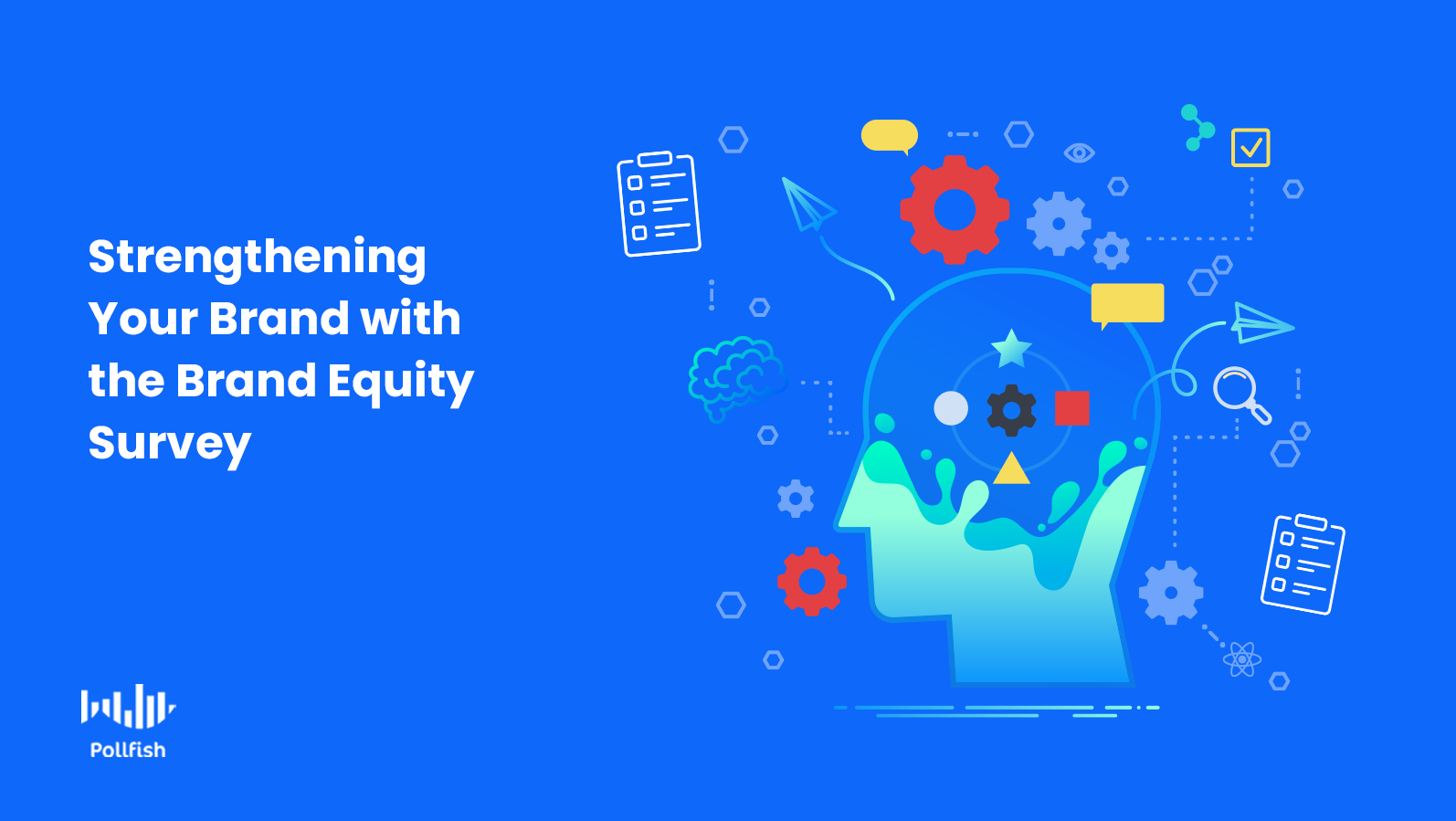 Strengthening Your Brand with the Brand Equity Survey

Pollfish